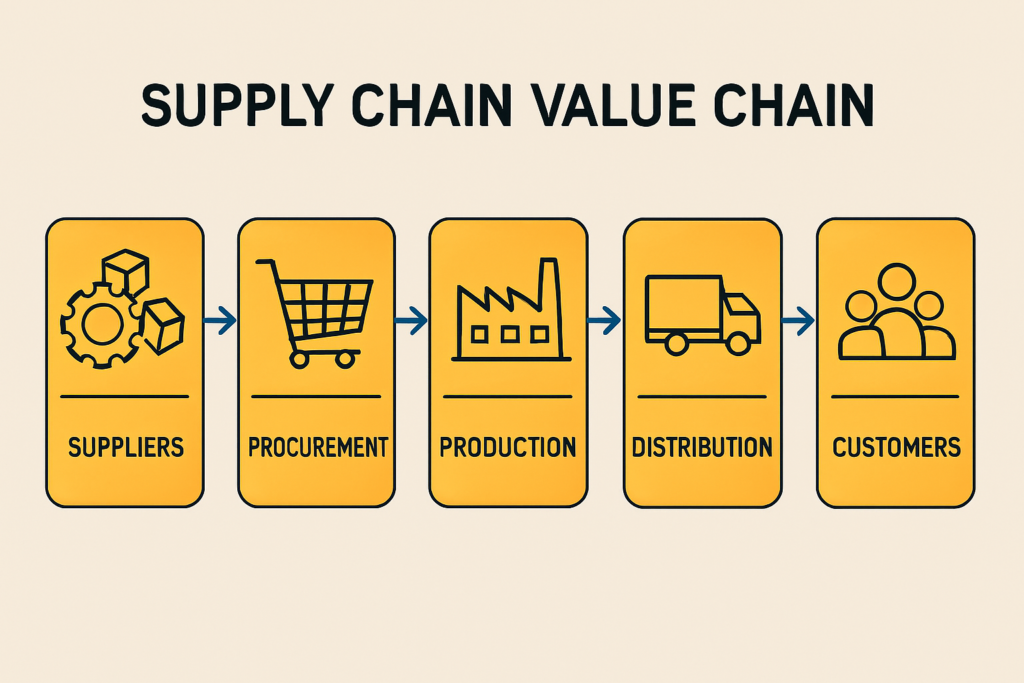 SUPPLY CHAIN VALUE CHAIN

SUPPLIERS

PROCUREMENT

PRODUCTION

DISTRIBUTION

CUSTOMERS